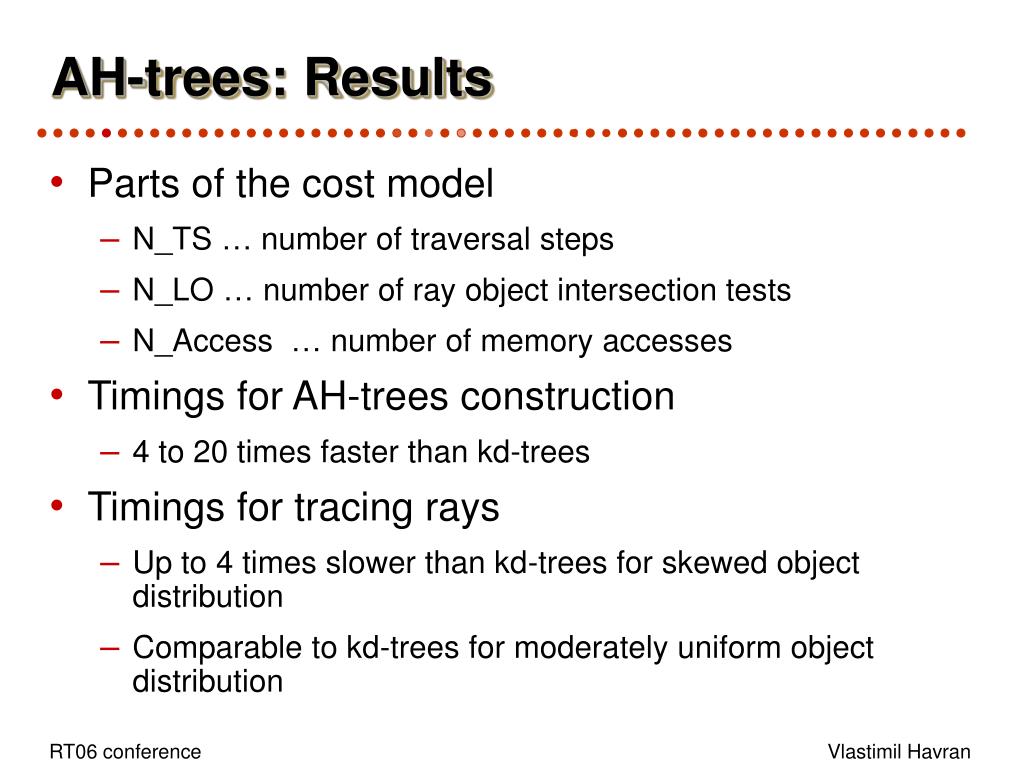 AH-trees: Results

• Parts of the cost model
– N_TS … number of traversal steps
– N_LO … number of ray object intersection tests
– N_Access … number of memory accesses
• Timings for AH-trees construction
– 4 to 20 times faster than kd-trees
• Timings for tracing rays
– Up to 4 times slower than kd-trees for skewed object distribution
– Comparable to kd-trees for moderately uniform object distribution

RT06 conference

Vlastimil Havran